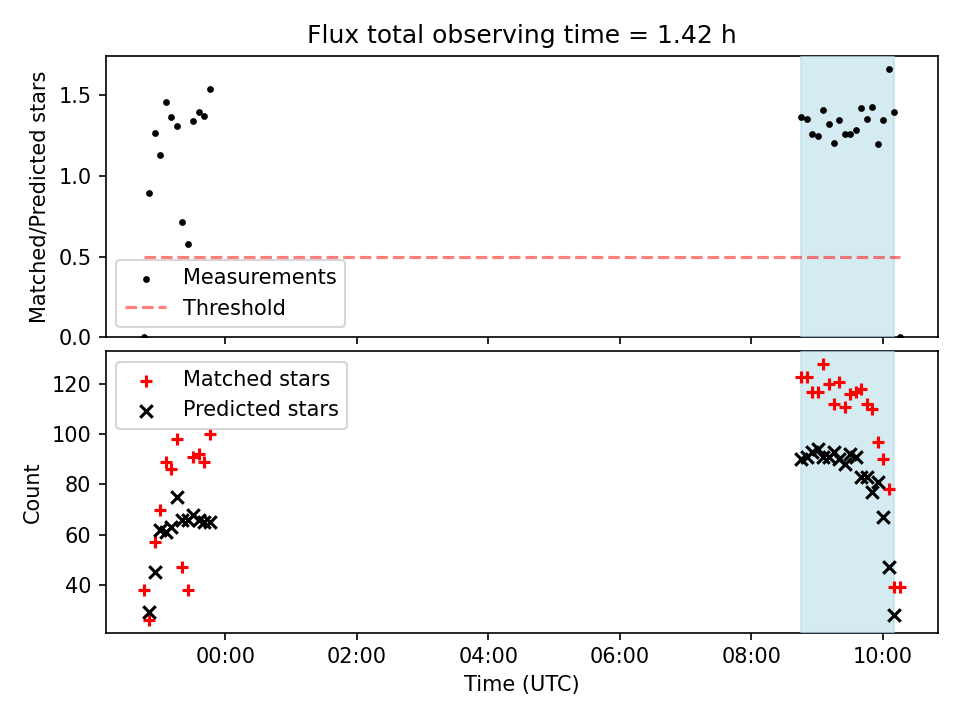 Flux total observing time = 1.42 h

Matched/Predicted stars

1.5
1.0
0.5
0.0

Measurements
Threshold

Matched stars
Predicted stars

Count

120
100
80
60
40

00:00
02:00
04:00
06:00
08:00
10:00

Time (UTC)